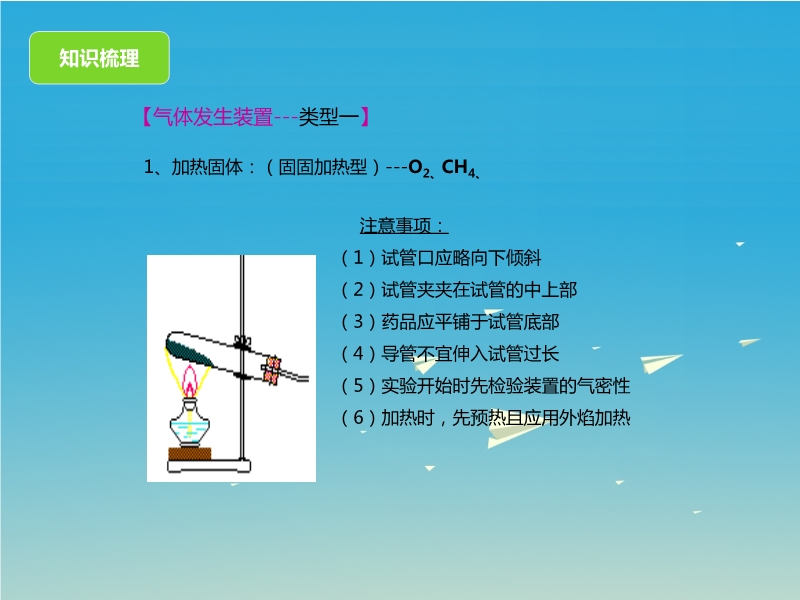 知识梳理

【气体发生装置---类型一】

1、加热固体：（固固加热型）---$O_2$、$CH_4$、

注意事项：

（1）试管口应略向下倾斜
（2）试管夹夹在试管的中上部
（3）药品应平铺于试管底部
（4）导管不宜伸入试管过长
（5）实验开始时先检验装置的气密性
（6）加热时，先预热且应用外焰加热